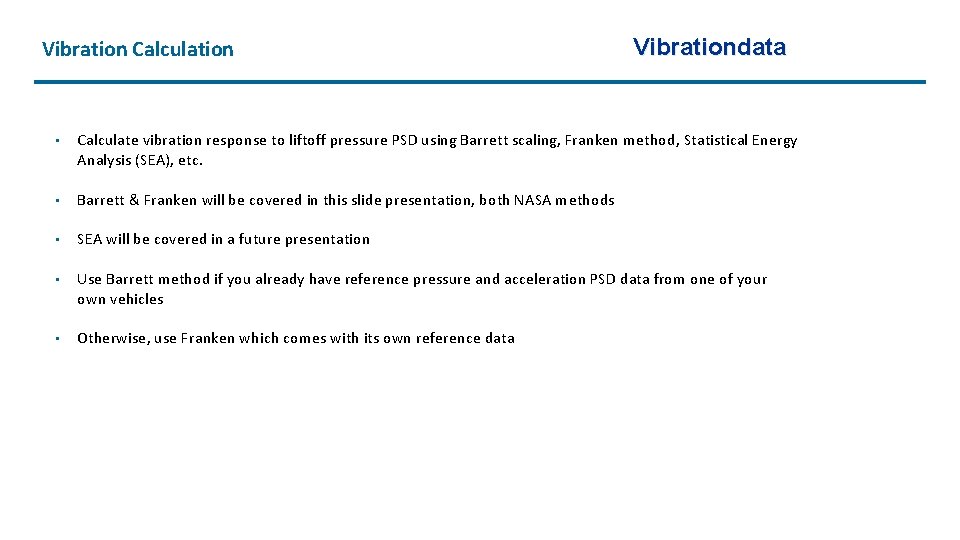 Vibration Calculation

Vibrationdata

• Calculate vibration response to liftoff pressure PSD using Barrett scaling, Franken method, Statistical Energy Analysis (SEA), etc.

• Barrett & Franken will be covered in this slide presentation, both NASA methods

• SEA will be covered in a future presentation

• Use Barrett method if you already have reference pressure and acceleration PSD data from one of your own vehicles

• Otherwise, use Franken which comes with its own reference data